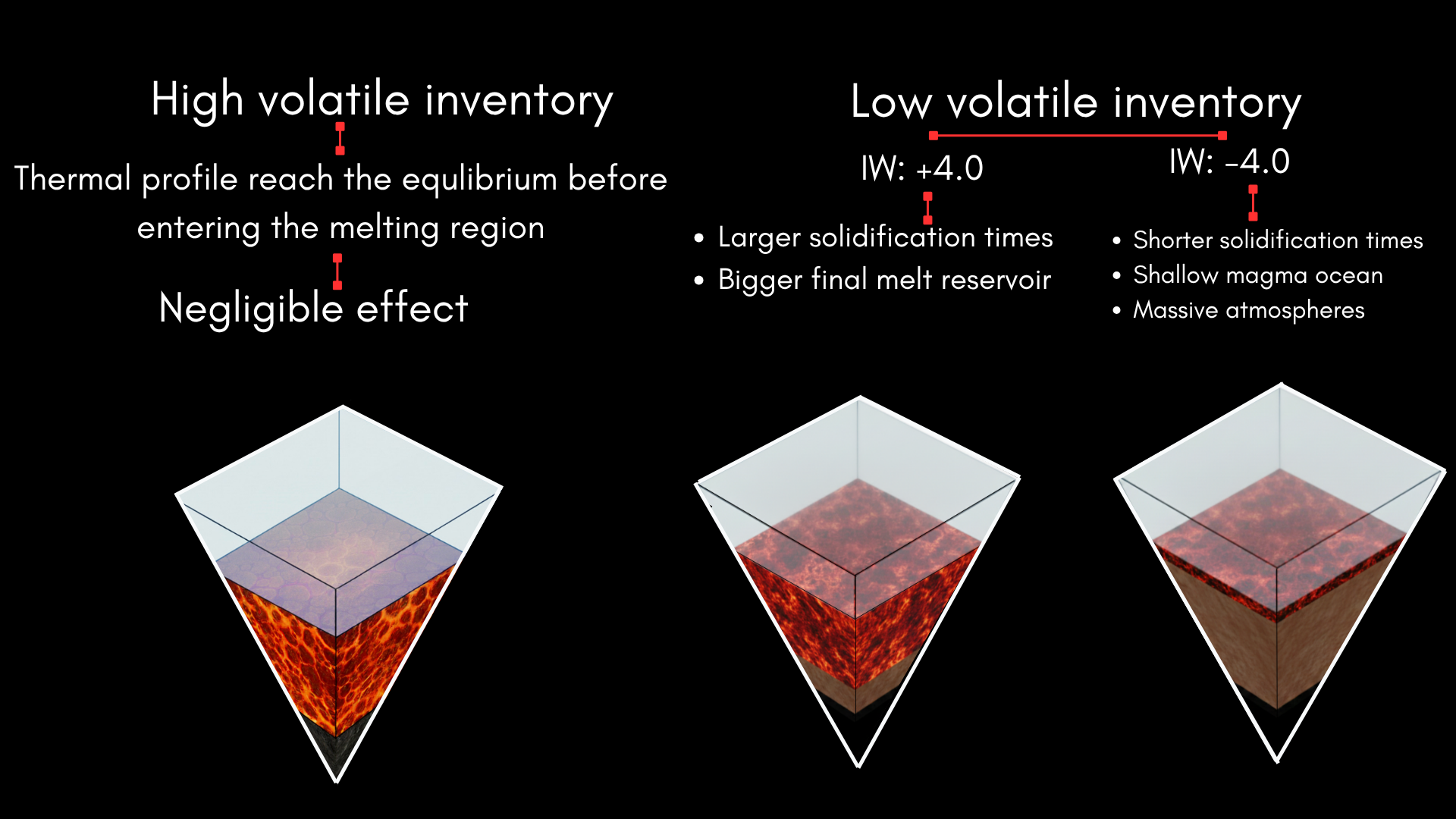 High volatile inventory

Thermal profile reach the equlibrium before entering the melting region

Negligible effect

Low volatile inventory

IW: +4.0

• Larger solidification times
• Bigger final melt reservoir

IW: -4.0

• Shorter solidification times
• Shallow magma ocean
• Massive atmospheres